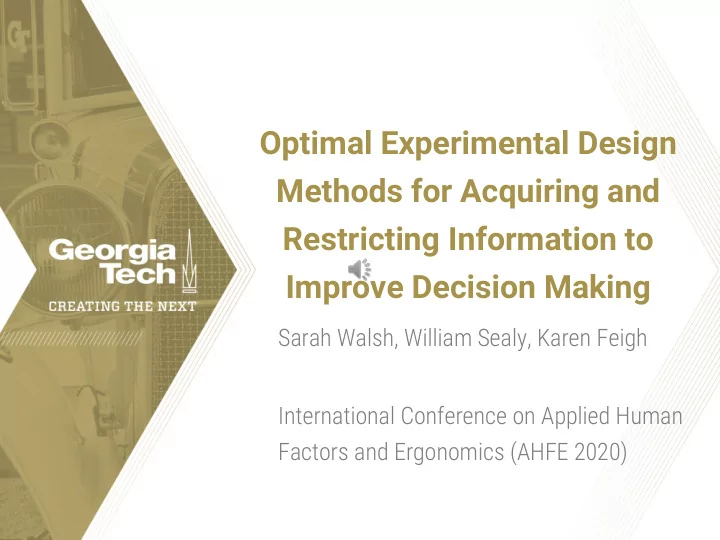 Georgia Tech
CREATING THE NEXT

Optimal Experimental Design Methods for Acquiring and Restricting Information to Improve Decision Making

Sarah Walsh, William Sealy, Karen Feigh

International Conference on Applied Human Factors and Ergonomics (AHFE 2020)